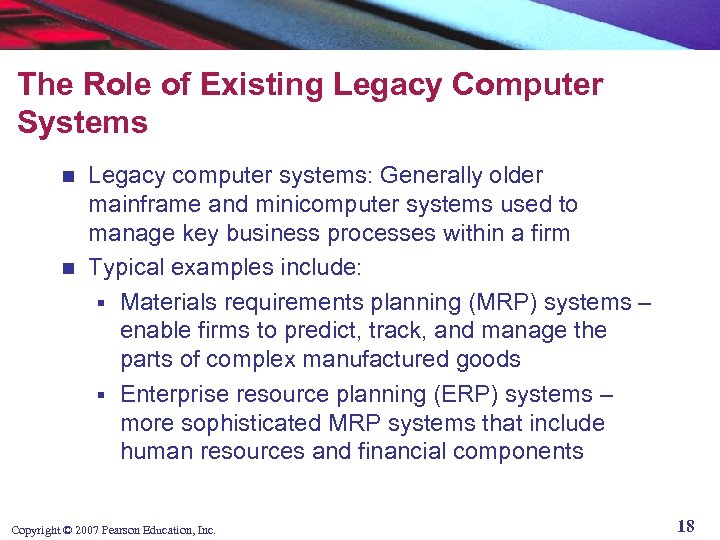 The Role of Existing Legacy Computer Systems

- Legacy computer systems: Generally older mainframe and minicomputer systems used to manage key business processes within a firm
- Typical examples include:
  - Materials requirements planning (MRP) systems – enable firms to predict, track, and manage the parts of complex manufactured goods
  - Enterprise resource planning (ERP) systems – more sophisticated MRP systems that include human resources and financial components

Copyright © 2007 Pearson Education, Inc.

18